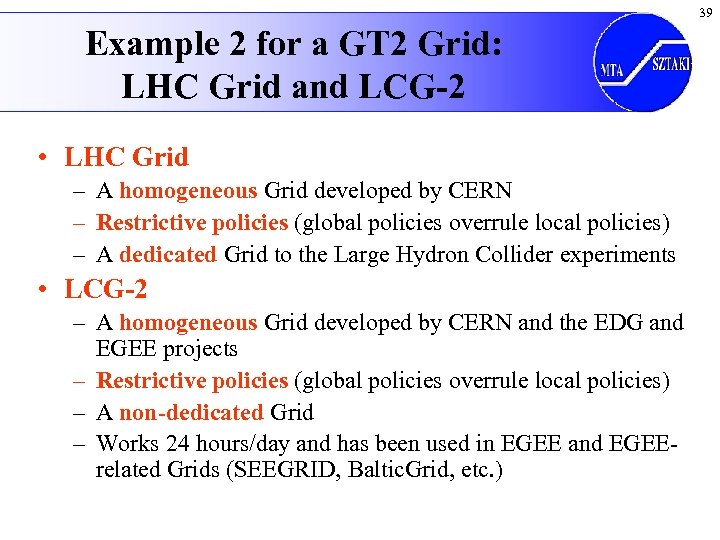 39

Example 2 for a GT2 Grid: LHC Grid and LCG-2

MTA SZTAKI

• LHC Grid
– A homogeneous Grid developed by CERN
– Restrictive policies (global policies overrule local policies)
– A dedicated Grid to the Large Hydron Collider experiments

• LCG-2
– A homogeneous Grid developed by CERN and the EDG and EGEE projects
– Restrictive policies (global policies overrule local policies)
– A non-dedicated Grid
– Works 24 hours/day and has been used in EGEE and EGEE-related Grids (SEEGRID, BalticGrid, etc.)